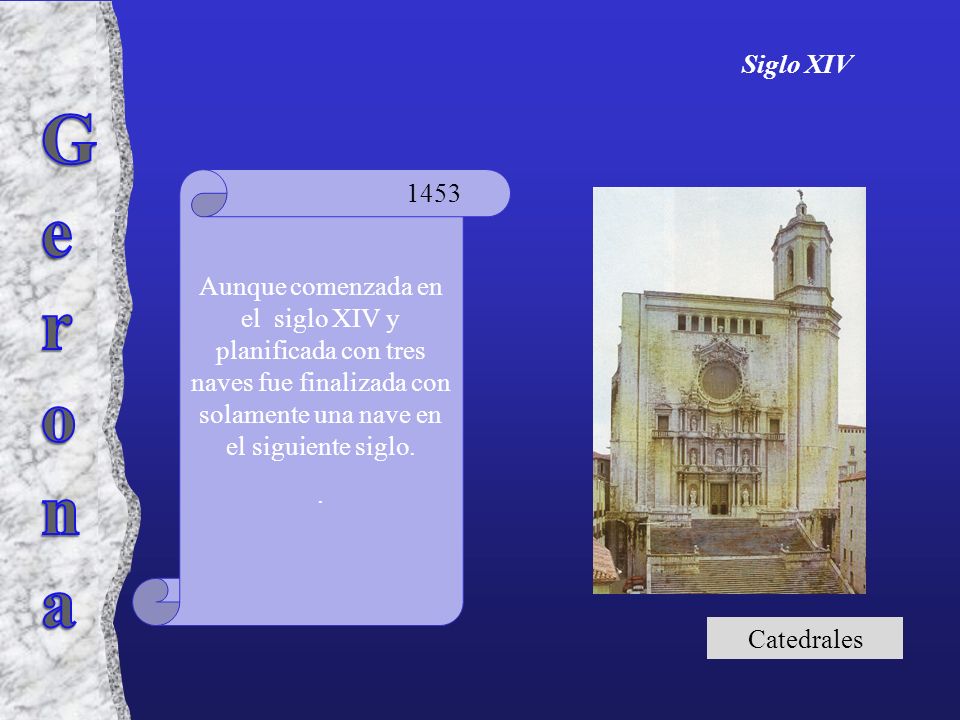 Gerona

Siglo XIV

1453

Aunque comenzada en el siglo XIV y planificada con tres naves fue finalizada con solamente una nave en el siguiente siglo.

.

Catedrales